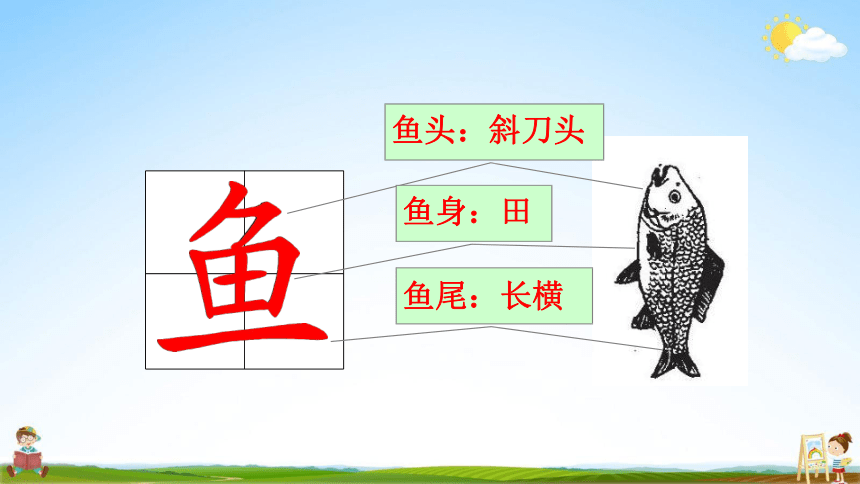 鱼

鱼头：斜刀头

鱼身：田

鱼尾：长横